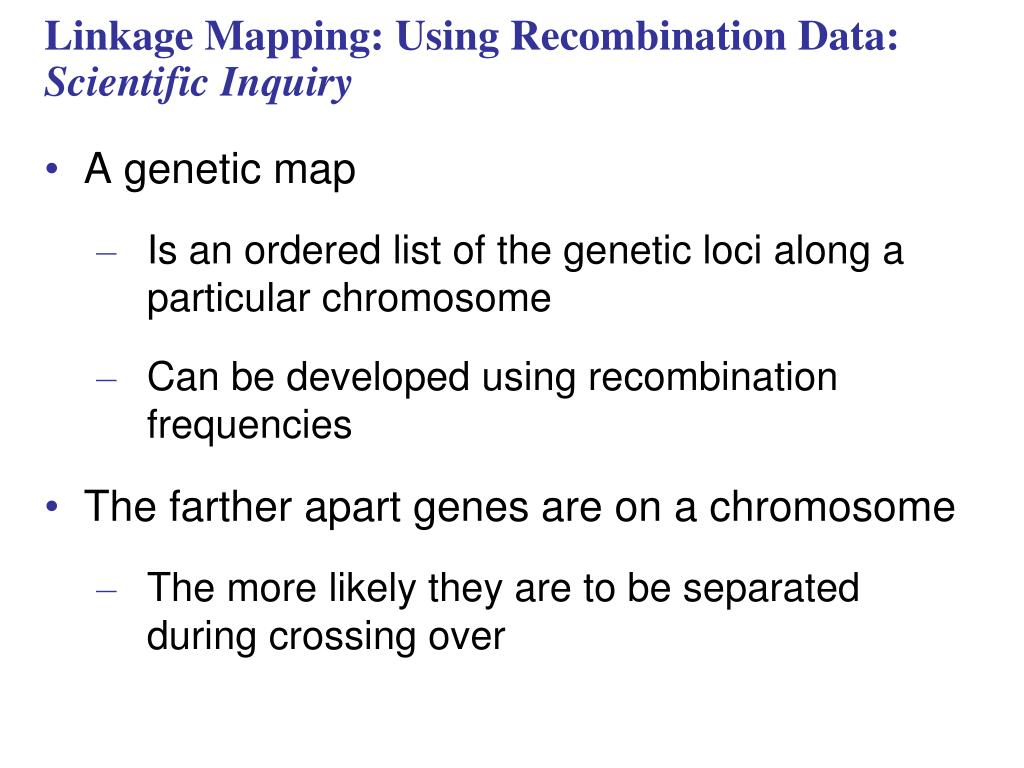 Linkage Mapping: Using Recombination Data: Scientific Inquiry

• A genetic map

– Is an ordered list of the genetic loci along a particular chromosome

– Can be developed using recombination frequencies

• The farther apart genes are on a chromosome

– The more likely they are to be separated during crossing over